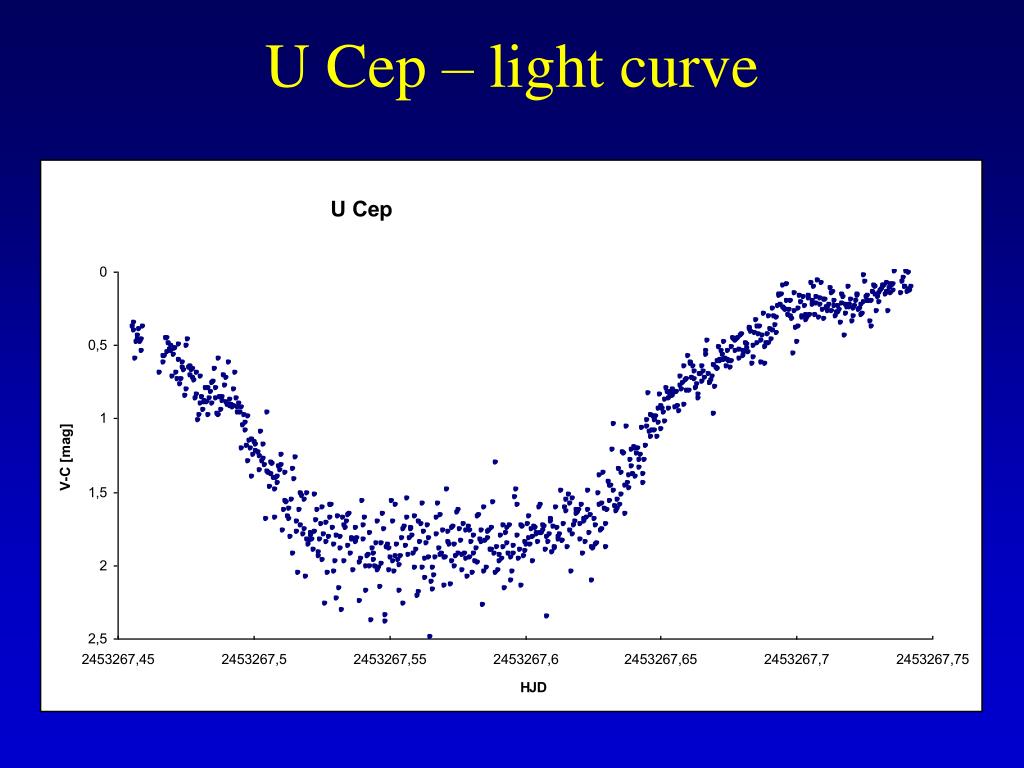 U Cep – light curve

U Cep

V-C [mag]

0
0,5
1
1,5
2
2,5

2453267,45
2453267,5
2453267,55
2453267,6
2453267,65
2453267,7
2453267,75

HJD